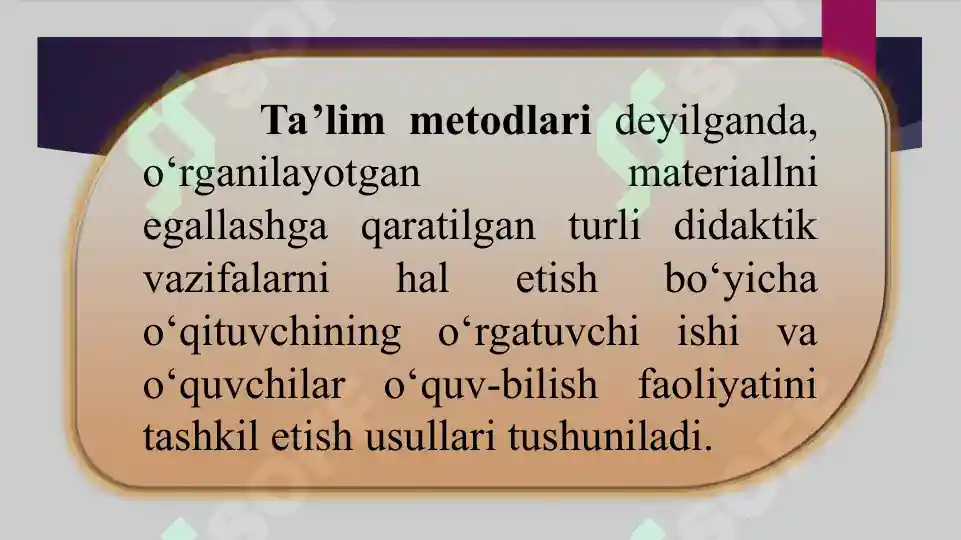 Ta’lim metodlari deyilganda, o‘rganilayotgan materiallni egallashga qaratilgan turli didaktik vazifalarni hal etish bo‘yicha o‘qituvchining o‘rgatuvchi ishi va o‘quvchilar o‘quv-bilish faoliyatini tashkil etish usullari tushuniladi.